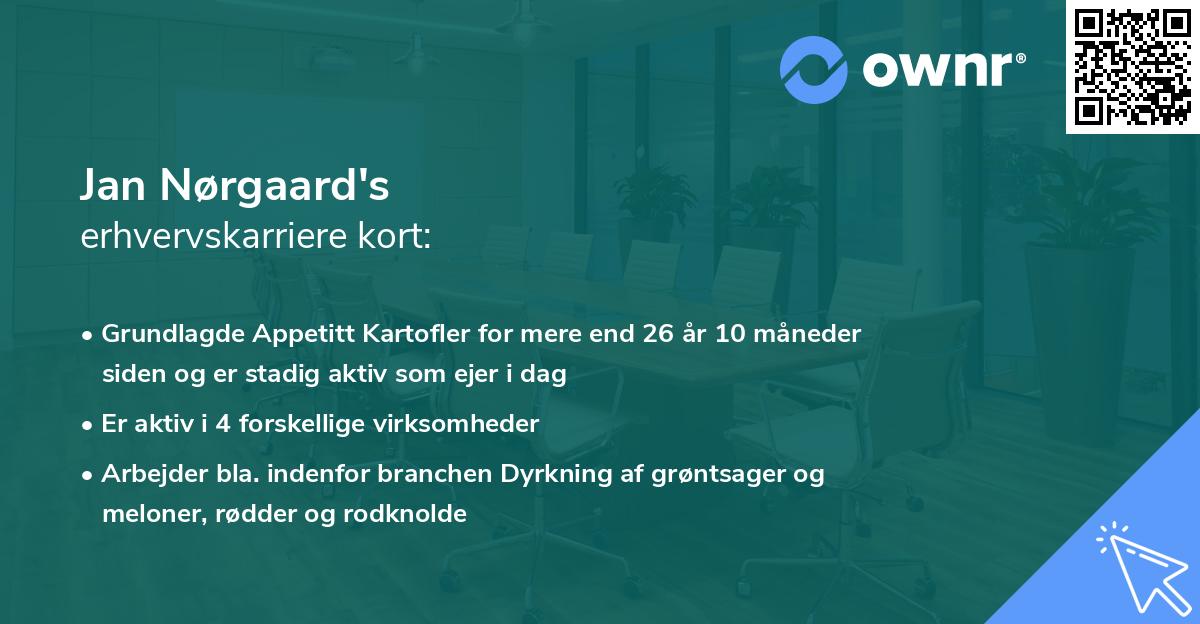 ownr®

Jan Nørgaard's
erhvervskarriere kort:

• Grundlagde Appetitt Kartofler for mere end 26 år 10 måneder siden og er stadig aktiv som ejer i dag
• Er aktiv i 4 forskellige virksomheder
• Arbejder bla. indenfor branchen Dyrkning af grøntsager og meloner, rødder og rodknolde